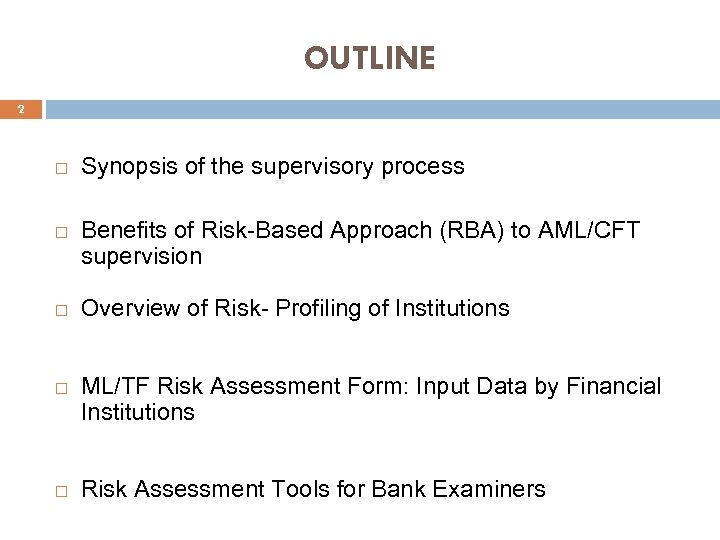 OUTLINE

2

□ Synopsis of the supervisory process

□ Benefits of Risk-Based Approach (RBA) to AML/CFT supervision

□ Overview of Risk- Profiling of Institutions

□ ML/TF Risk Assessment Form: Input Data by Financial Institutions

□ Risk Assessment Tools for Bank Examiners